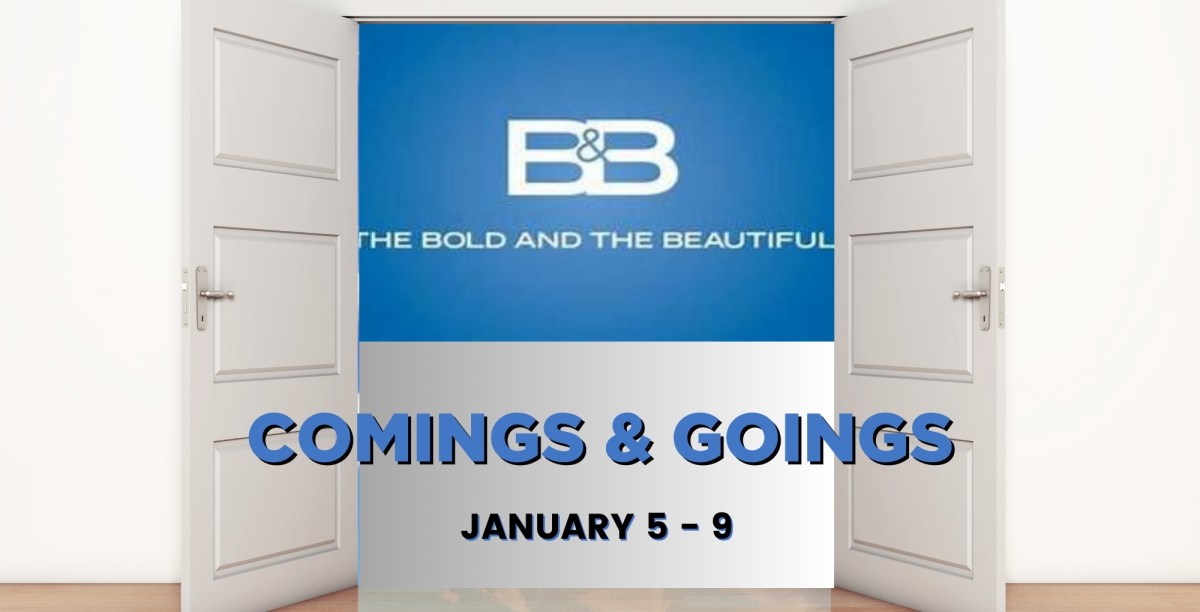 B&B

THE BOLD AND THE BEAUTIFUL

COMINGS & GOINGS

JANUARY 5 - 9